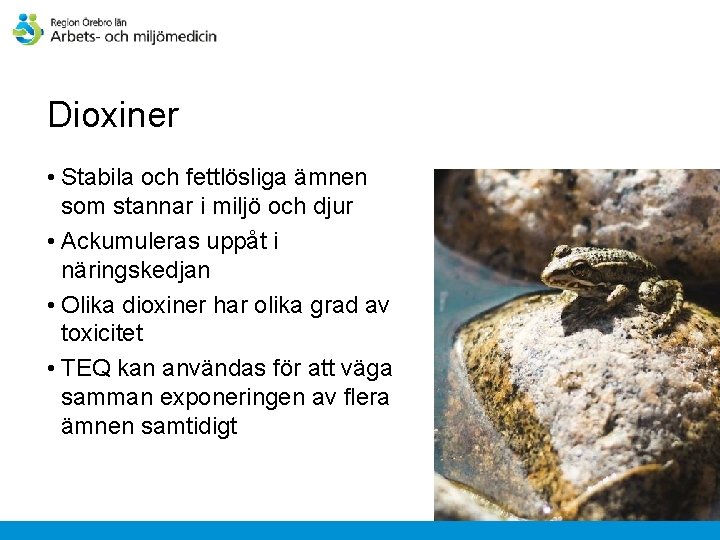 Region Örebro län
Arbets- och miljömedicin

Dioxiner

• Stabila och fettlösliga ämnen som stannar i miljö och djur
• Ackumuleras uppåt i näringskedjan
• Olika dioxiner har olika grad av toxicitet
• TEQ kan användas för att väga samman exponeringen av flera ämnen samtidigt